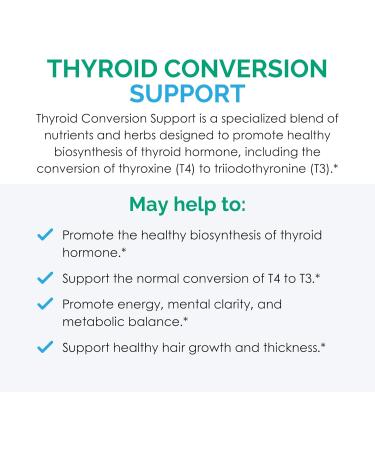 THYROID CONVERSION SUPPORT

Thyroid Conversion Support is a specialized blend of nutrients and herbs designed to promote healthy biosynthesis of thyroid hormone, including the conversion of thyroxine (T4) to triiodothyronine (T3).*

May help to:

Promote the healthy biosynthesis of thyroid hormone.*

Support the normal conversion of T4 to T3.*

Promote energy, mental clarity, and metabolic balance.*

Support healthy hair growth and thickness.*